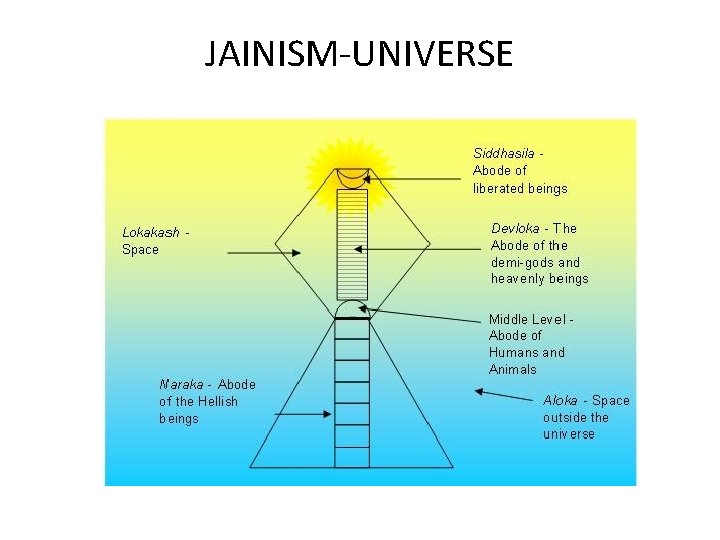 JAINISM-UNIVERSE

Siddhasila - Abode of liberated beings

Lokakash - Space

Devloka - The Abode of the demi-gods and heavenly beings

Middle Level - Abode of Humans and Animals

Naraka - Abode of the Hellish beings

Aloka - Space outside the universe